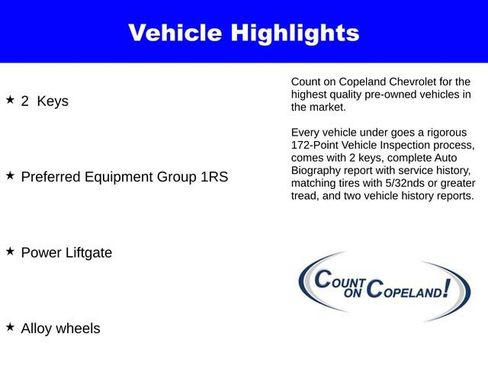 Vehicle Highlights

★ 2 Keys

★ Preferred Equipment Group 1RS

★ Power Liftgate

★ Alloy wheels

Count on Copeland Chevrolet for the highest quality pre-owned vehicles in the market.

Every vehicle under goes a rigorous 172-Point Vehicle Inspection process, comes with 2 keys, complete Auto Biography report with service history, matching tires with 5/32nds or greater tread, and two vehicle history reports.

COUNT ON COPELAND!